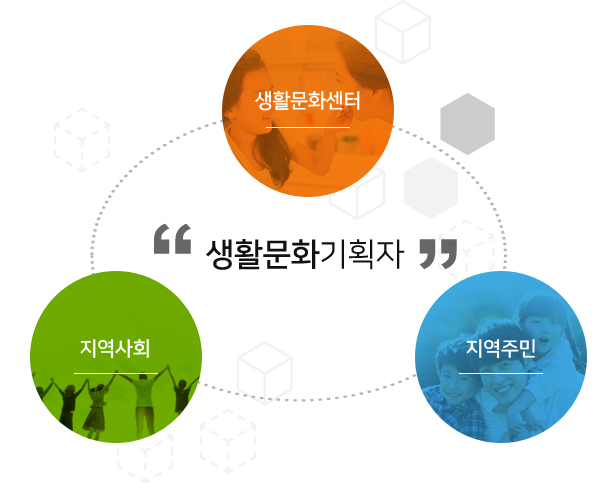 생활문화센터

“ 생활문화기획자 ”

지역사회

지역주민